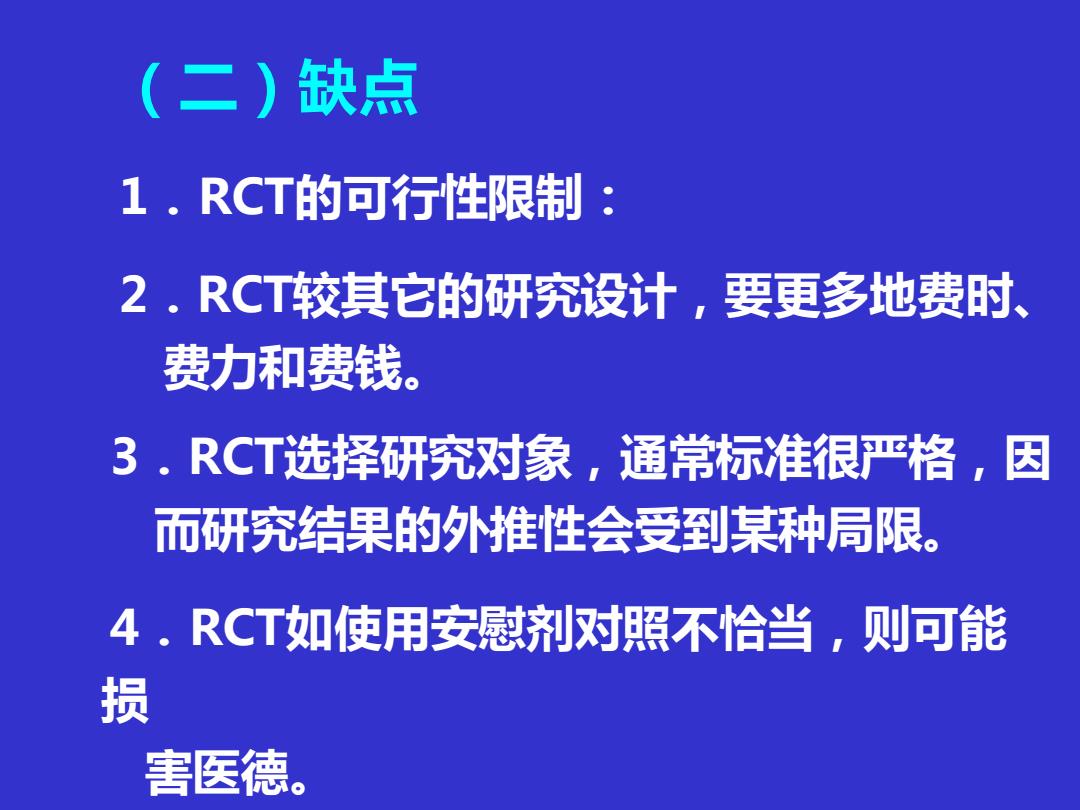 （二）缺点

1．RCT的可行性限制：

2．RCT较其它的研究设计，要更多地费时、费力和费钱。

3．RCT选择研究对象，通常标准很严格，因而研究结果的外推性会受到某种局限。

4．RCT如使用安慰剂对照不恰当，则可能损害医德。